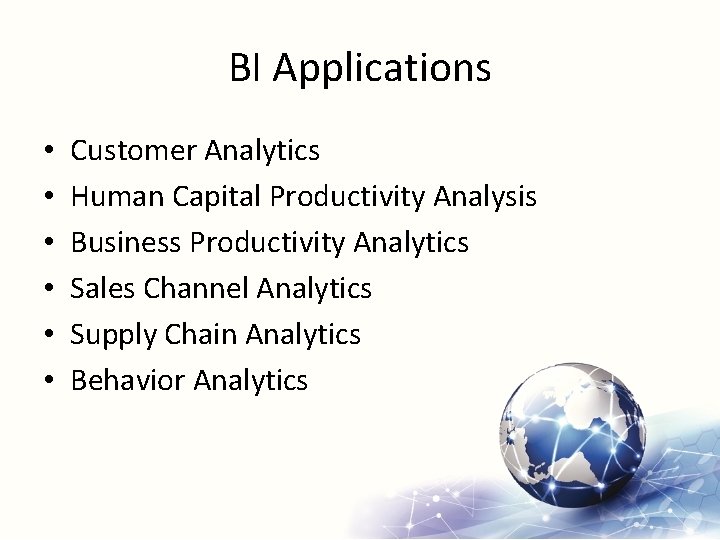 BI Applications

• Customer Analytics
• Human Capital Productivity Analysis
• Business Productivity Analytics
• Sales Channel Analytics
• Supply Chain Analytics
• Behavior Analytics